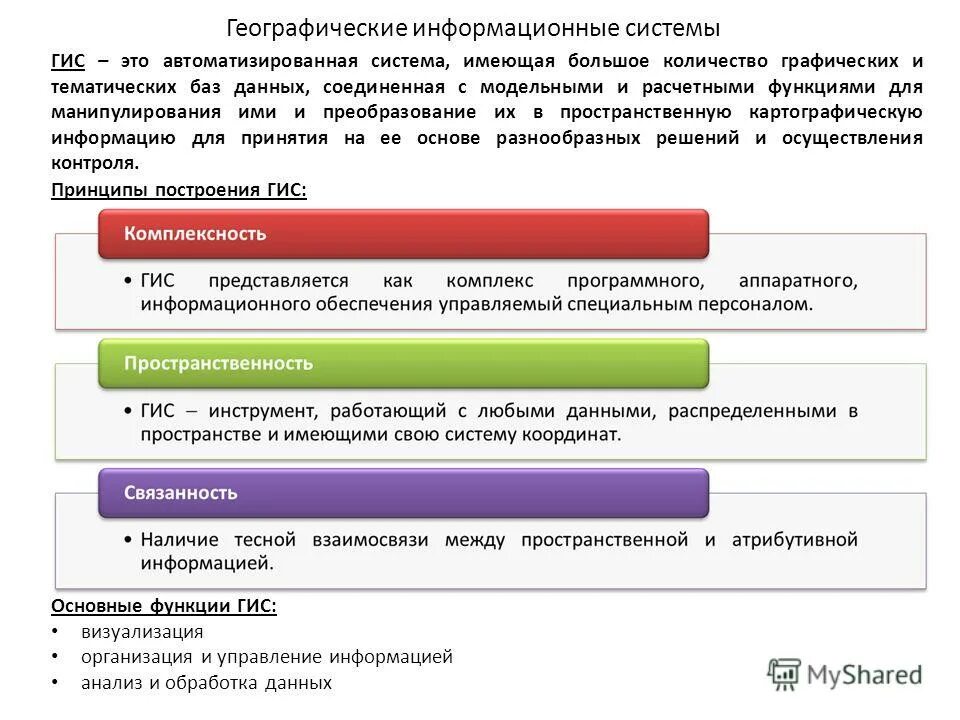 Географические информационные системы

ГИС – это автоматизированная система, имеющая большое количество графических и тематических баз данных, соединенная с модельными и расчетными функциями для манипулирования ими и преобразование их в пространственную картографическую информацию для принятия на ее основе разнообразных решений и осуществления контроля.

Принципы построения ГИС:

Комплексность

• ГИС представляется как комплекс программного, аппаратного, информационного обеспечения управляемый специальным персоналом.

Пространственность

• ГИС – инструмент, работающий с любыми данными, распределенными в пространстве и имеющими свою систему координат.

Связанность

• Наличие тесной взаимосвязи между пространственной и атрибутивной информацией.

Основные функции ГИС:

• визуализация
• организация и управление информацией
• анализ и обработка данных

MyShared